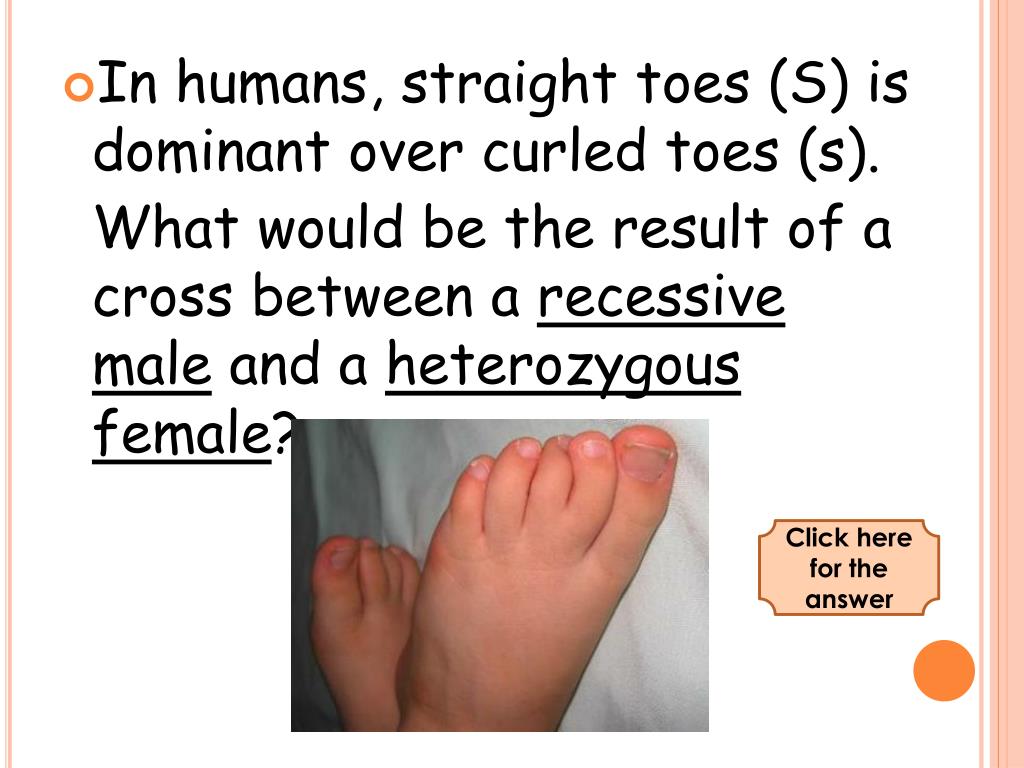 In humans, straight toes (S) is dominant over curled toes (s). What would be the result of a cross between a recessive male and a heterozygous female?

Click here for the answer